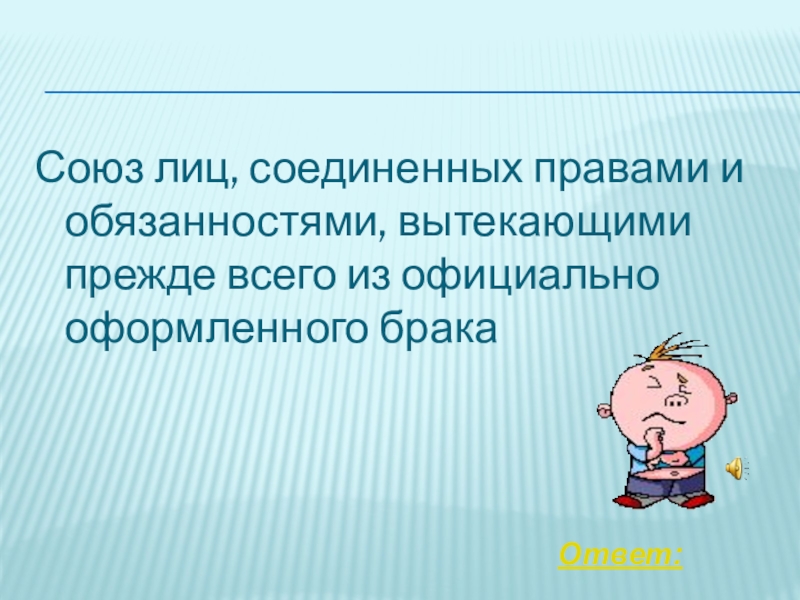 Союз лиц, соединенных правами и обязанностями, вытекающими прежде всего из официально оформленного брака

Ответ: